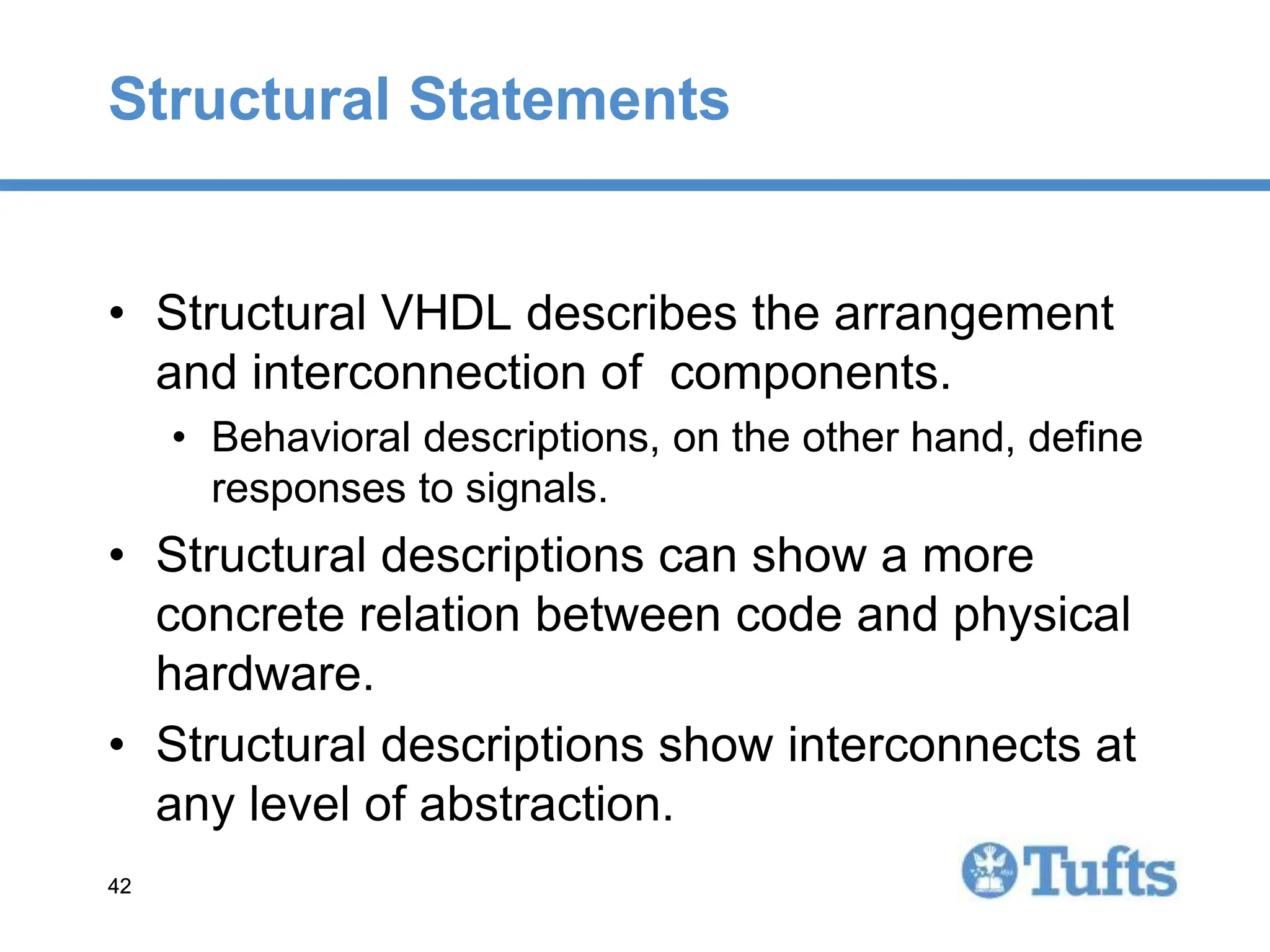 Structural Statements

• Structural VHDL describes the arrangement and interconnection of components.

• Behavioral descriptions, on the other hand, define responses to signals.

• Structural descriptions can show a more concrete relation between code and physical hardware.

• Structural descriptions show interconnects at any level of abstraction.

42

Tufts